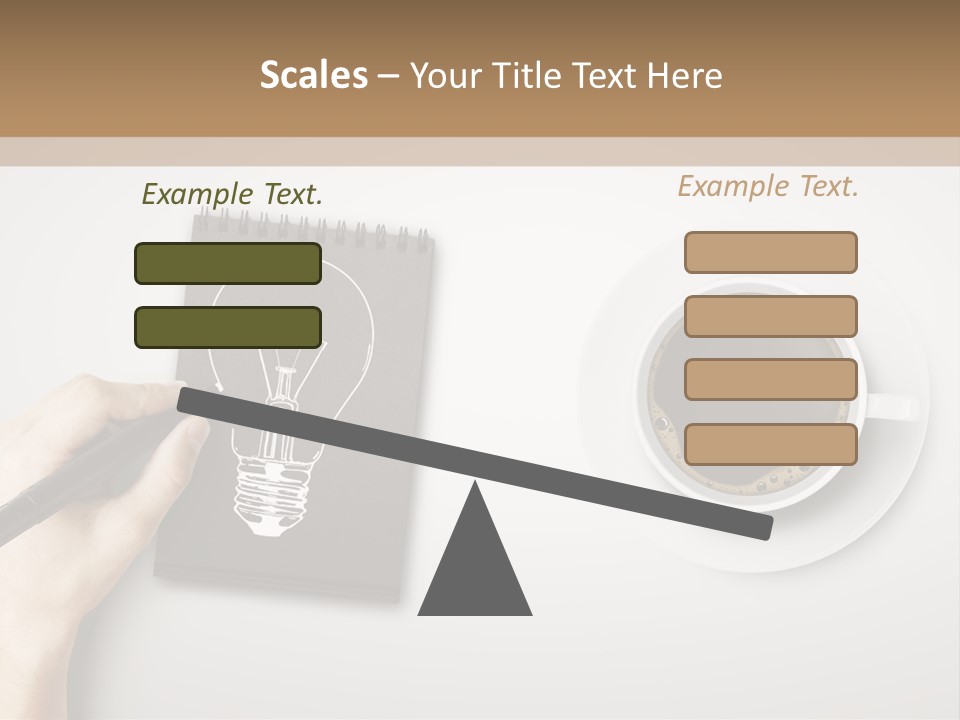 Scales – Your Title Text Here

Example Text.

Example Text.